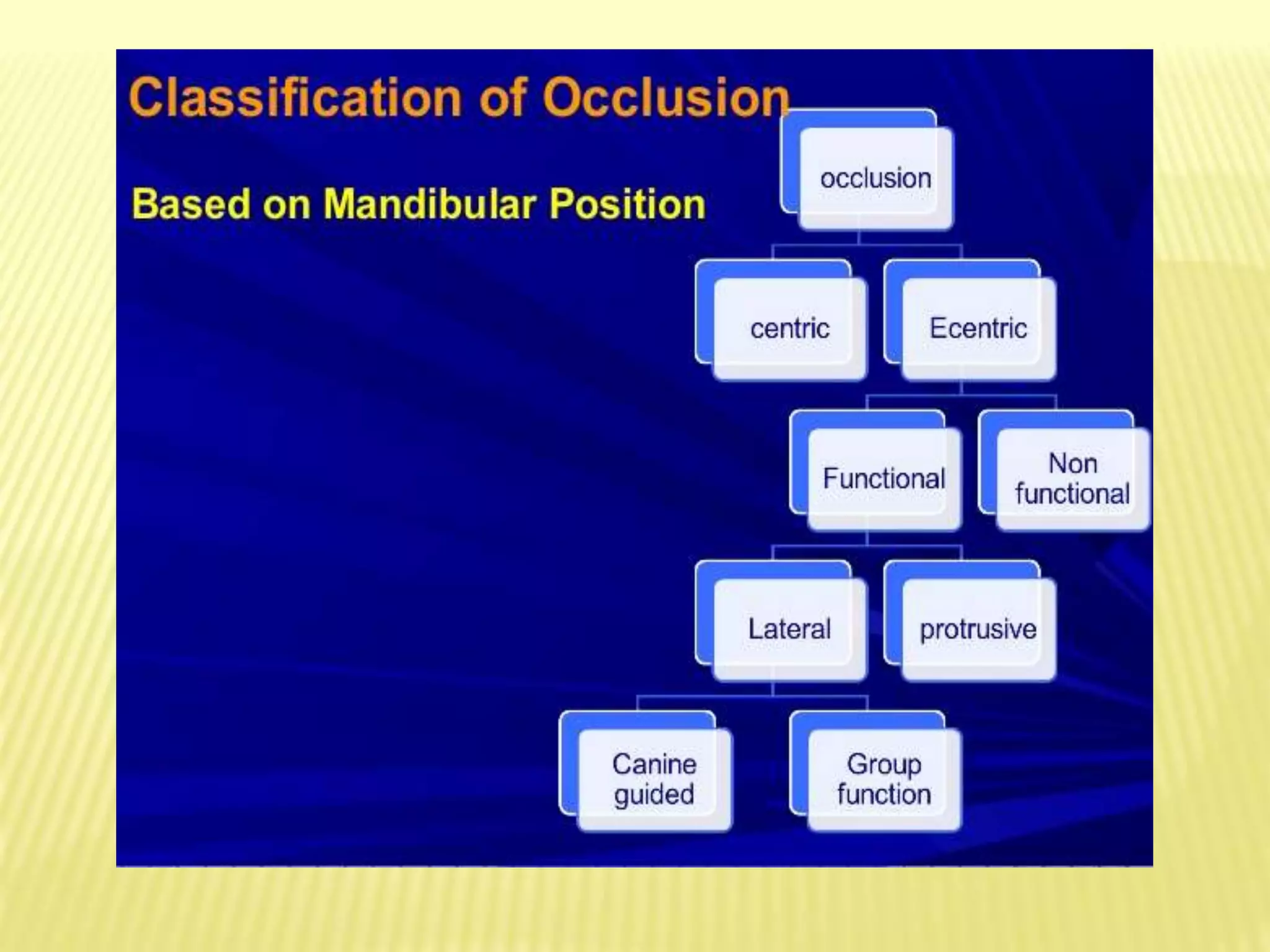 Classification of Occlusion

Based on Mandibular Position

occlusion

centric

Ecentric

Functional

Non functional

Lateral

protrusive

Canine guided

Group function